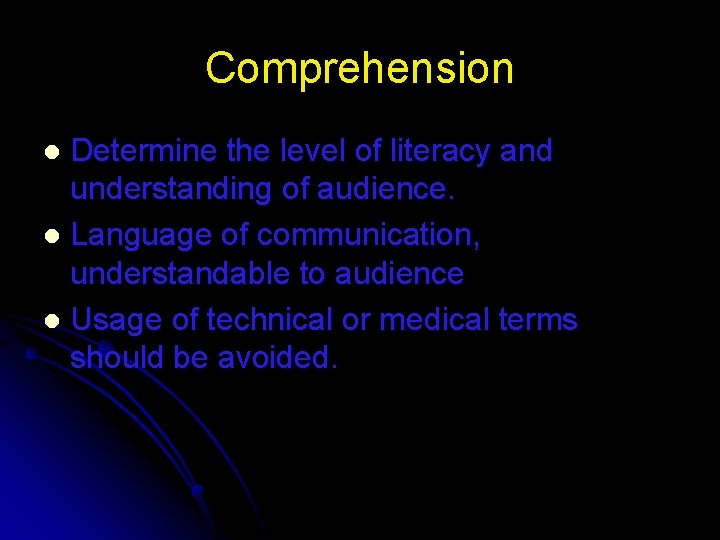 Comprehension

- Determine the level of literacy and understanding of audience.
- Language of communication, understandable to audience
- Usage of technical or medical terms should be avoided.